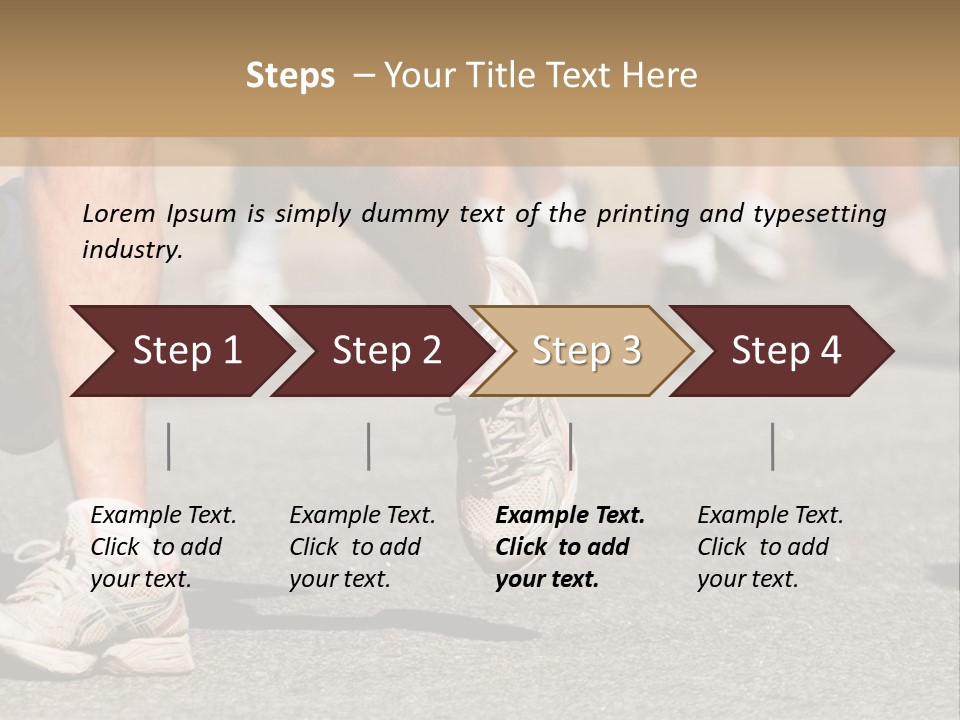 Steps – Your Title Text Here

Lorem Ipsum is simply dummy text of the printing and typesetting industry.

Step 1

Step 2

Step 3

Step 4

Example Text. Click to add your text.

Example Text. Click to add your text.

Example Text. Click to add your text.

Example Text. Click to add your text.